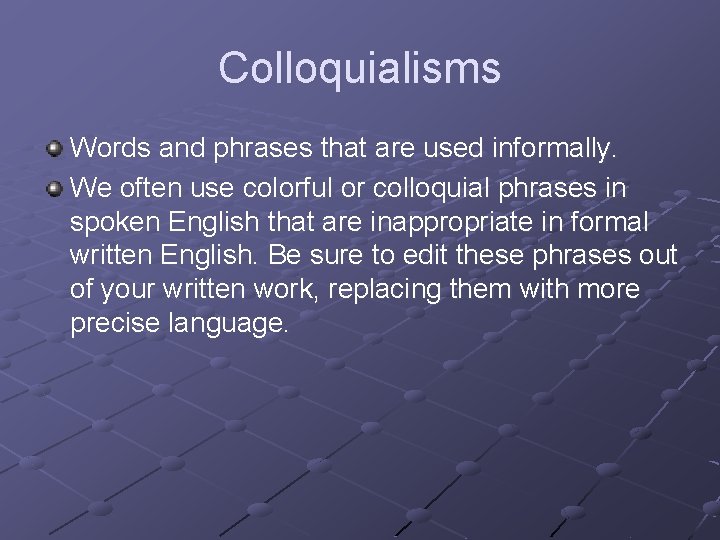 Colloquialisms

Words and phrases that are used informally.

We often use colorful or colloquial phrases in spoken English that are inappropriate in formal written English. Be sure to edit these phrases out of your written work, replacing them with more precise language.